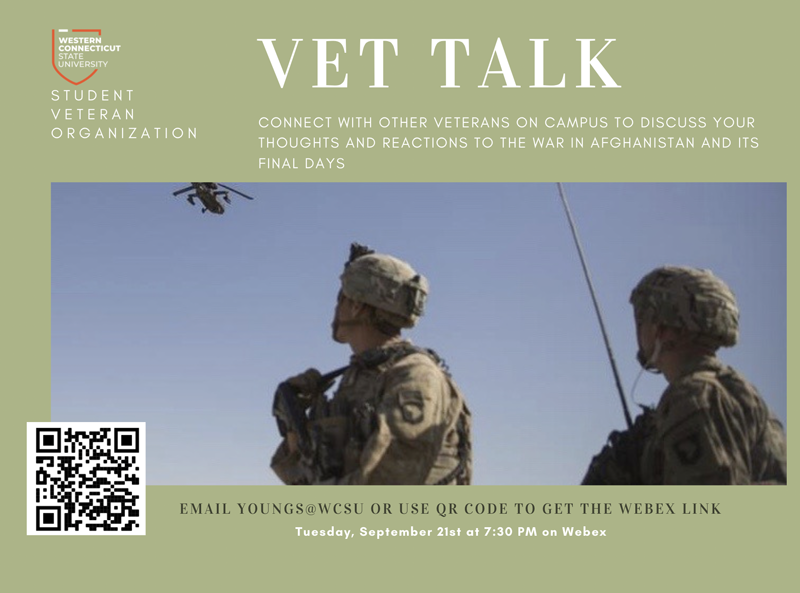 WESTERN CONNECTICUT STATE UNIVERSITY

STUDENT VETERAN ORGANIZATION

VET TALK

CONNECT WITH OTHER VETERANS ON CAMPUS TO DISCUSS YOUR THOUGHTS AND REACTIONS TO THE WAR IN AFGHANISTAN AND ITS FINAL DAYS

EMAIL YOUNGS@WCSU OR USE QR CODE TO GET THE WEBEX LINK

Tuesday, September 21st at 7:30 PM on Webex